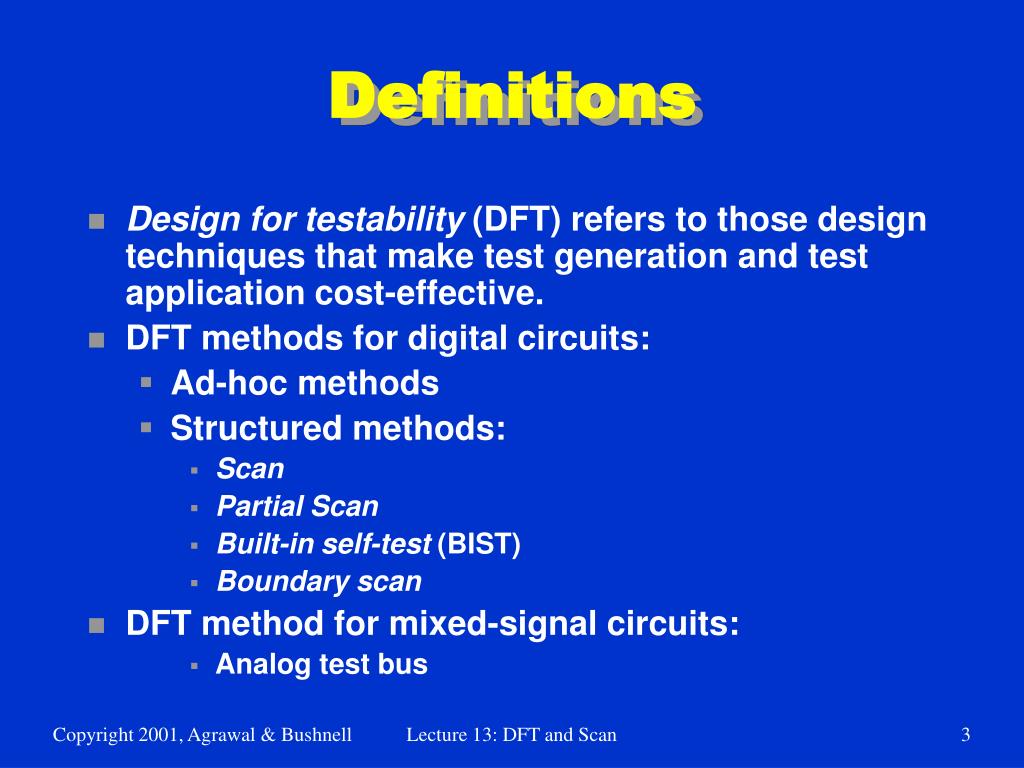 Definitions

- Design for testability (DFT) refers to those design techniques that make test generation and test application cost-effective.
- DFT methods for digital circuits:
  - Ad-hoc methods
  - Structured methods:
    - Scan
    - Partial Scan
    - Built-in self-test (BIST)
    - Boundary scan
- DFT method for mixed-signal circuits:
    - Analog test bus

Copyright 2001, Agrawal & Bushnell Lecture 13: DFT and Scan 3